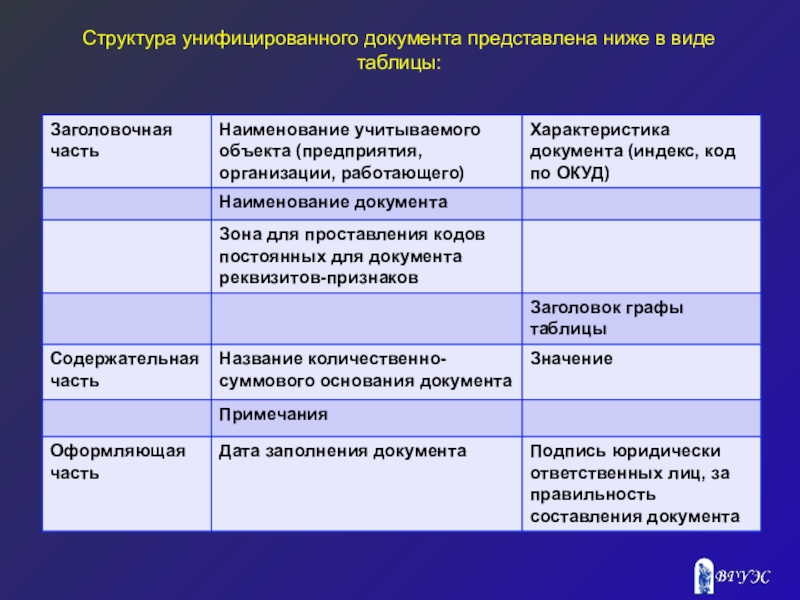 Структура унифицированного документа представлена ниже в виде таблицы:

| Заголовочная часть | Наименование учитываемого объекта (предприятия, организации, работающего) | Характеристика документа (индекс, код по ОКУД) |
|---|---|---|
| | Наименование документа | |
| | Зона для проставления кодов постоянных для документа реквизитов-признаков | |
| | | Заголовок графы таблицы |
| Содержательная часть | Название количественно-суммового основания документа | Значение |
| | Примечания | |
| Оформляющая часть | Дата заполнения документа | Подпись юридически ответственных лиц, за правильность составления документа |

ВГУЭС